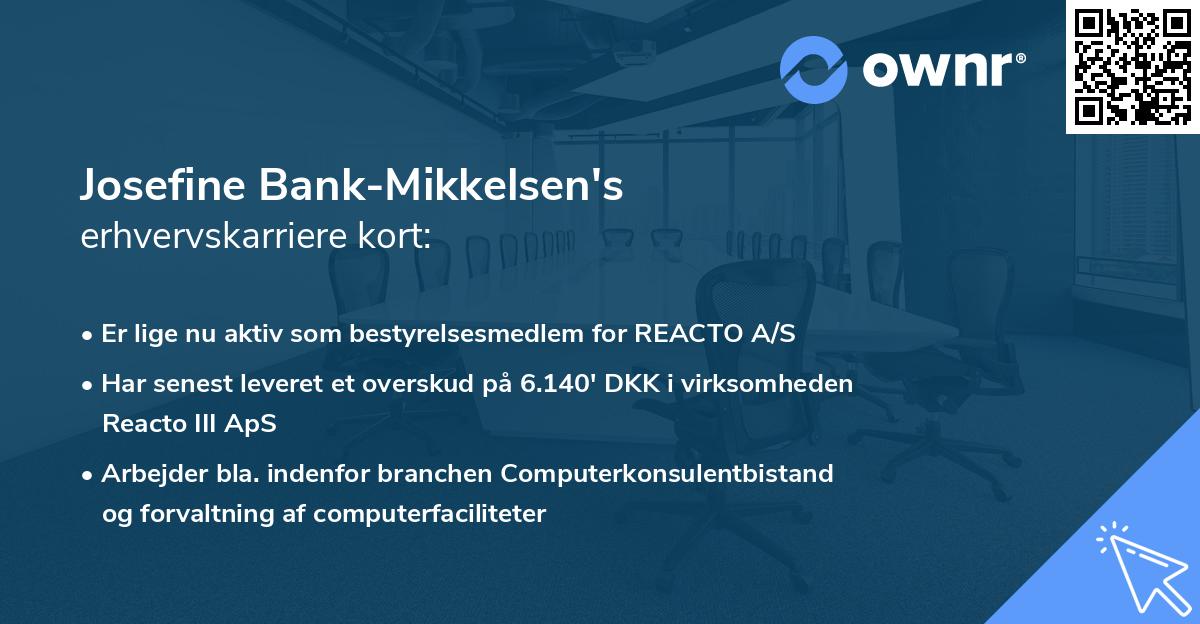 ownr®

Josefine Bank-Mikkelsen's
erhvervskarriere kort:

• Er lige nu aktiv som bestyrelsesmedlem for REACTO A/S
• Har senest leveret et overskud på 6.140' DKK i virksomheden Reacto III ApS
• Arbejder bla. indenfor branchen Computerkonsulentbistand og forvaltning af computerfaciliteter